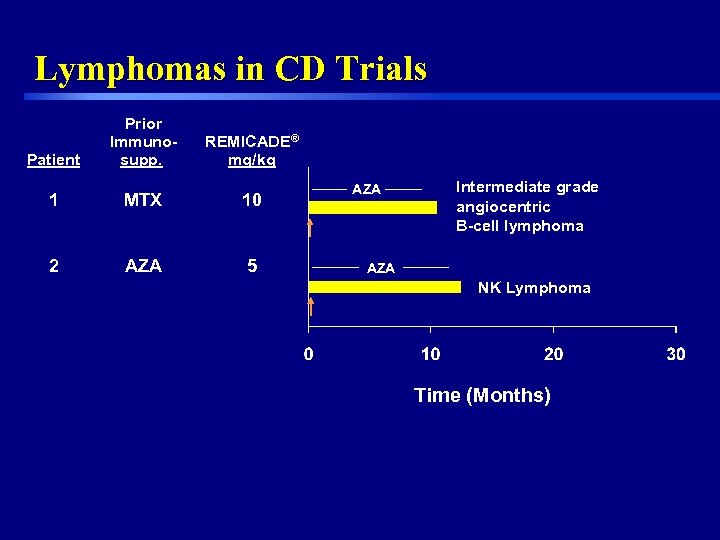 Lymphomas in CD Trials

| Patient | Prior Immuno-supp. | REMICADE® mg/kg |
|---|---|---|
| 1 | MTX | 10 |
| 2 | AZA | 5 |

AZA

Intermediate grade angiocentric B-cell lymphoma

AZA

NK Lymphoma

0
10
20
30

Time (Months)